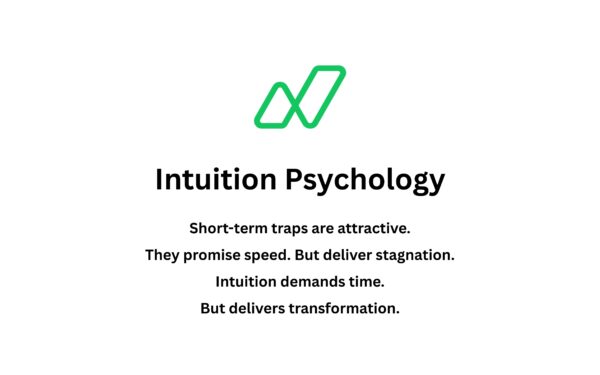 Intuition Psychology

Short-term traps are attractive.
They promise speed. But deliver stagnation.
Intuition demands time.
But delivers transformation.